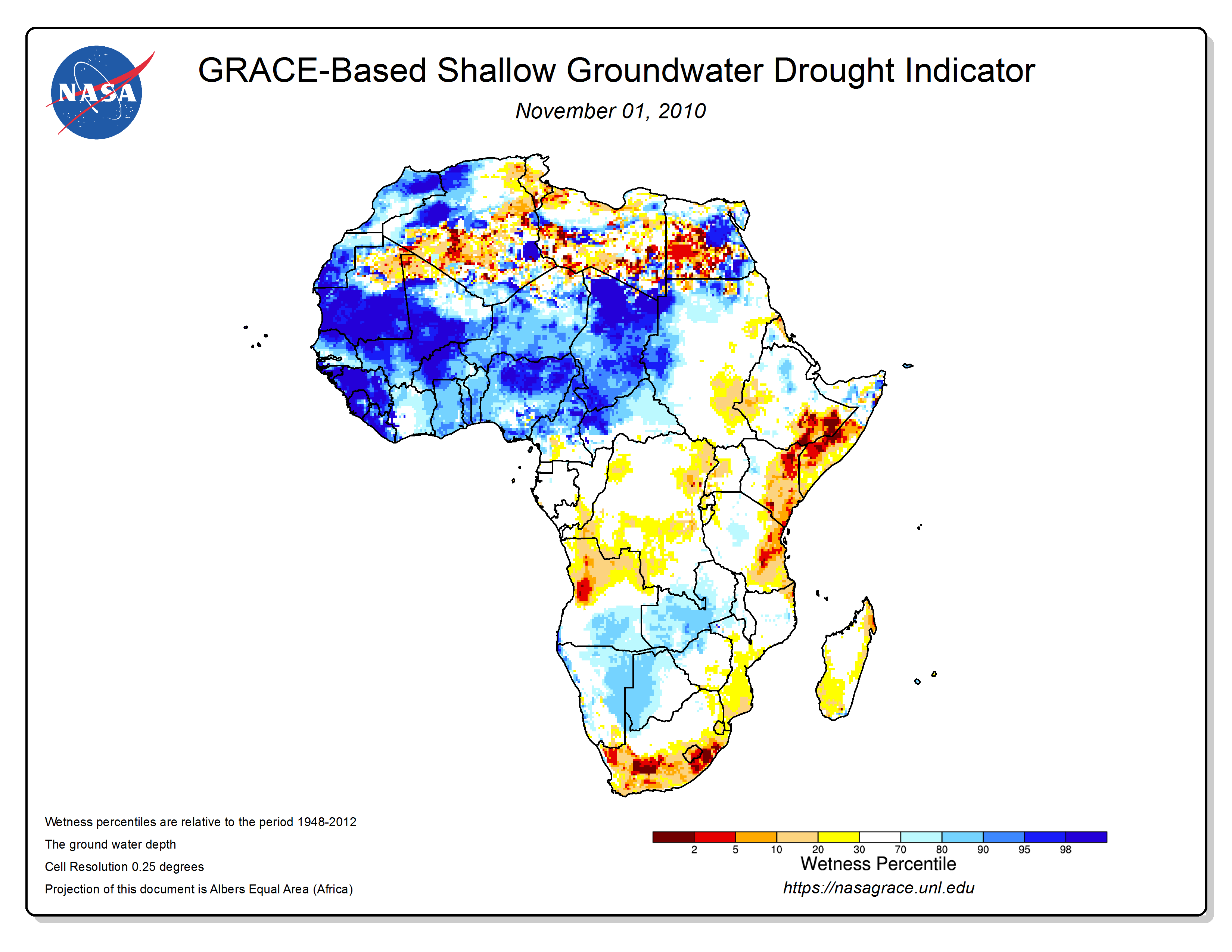 NASA

GRACE-Based Shallow Groundwater Drought Indicator

November 01, 2010

Wetness percentiles are relative to the period 1948-2012

The ground water depth

Cell Resolution 0.25 degrees

Projection of this document is Albers Equal Area (Africa)

2 5 10 20 30 70 80 90 95 98

Wetness Percentile

https://nasagrace.unl.edu